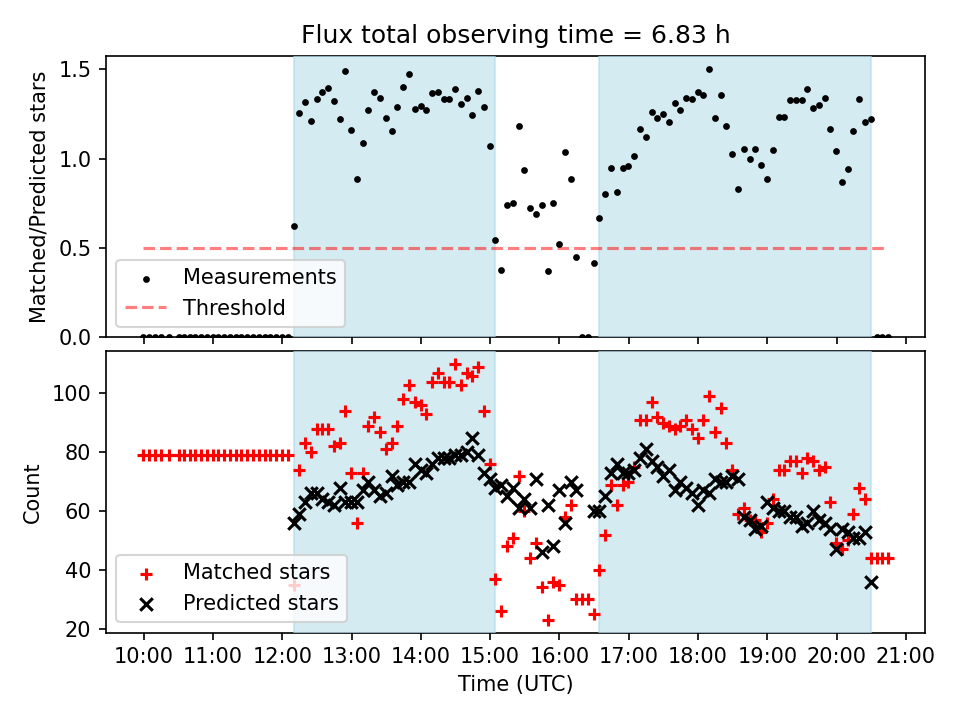 Flux total observing time = 6.83 h

Matched/Predicted stars

1.5
1.0
0.5
0.0

Measurements
Threshold

Count

100
80
60
40
20

Matched stars
Predicted stars

10:00
11:00
12:00
13:00
14:00
15:00
16:00
17:00
18:00
19:00
20:00
21:00

Time (UTC)